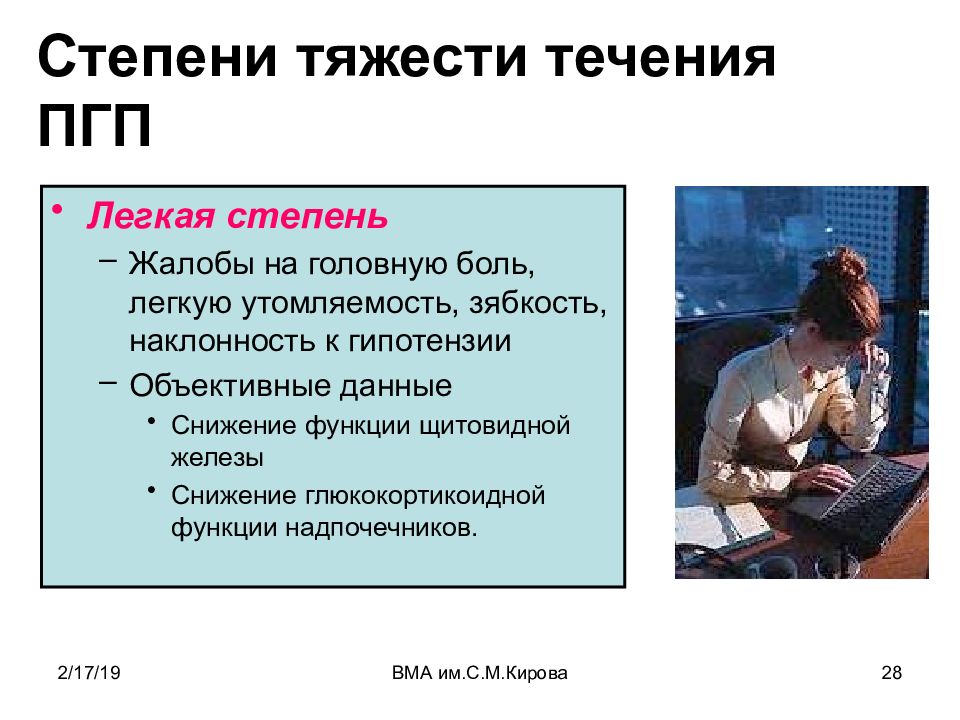 Степени тяжести течения ПГП

• Легкая степень
– Жалобы на головную боль, легкую утомляемость, зябкость, наклонность к гипотензии
– Объективные данные
• Снижение функции щитовидной железы
• Снижение глюкокортикоидной функции надпочечников.

2/17/19

ВМА им.С.М.Кирова

28